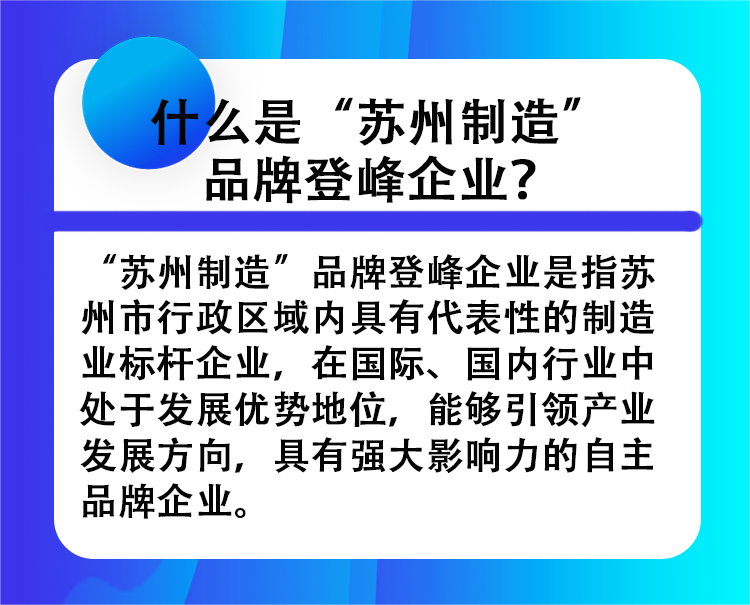 什么是“苏州制造”品牌登峰企业？

“苏州制造”品牌登峰企业是指苏州市行政区域内具有代表性的制造业标杆企业，在国际、国内行业中处于发展优势地位，能够引领产业发展方向，具有强大影响力的自主品牌企业。